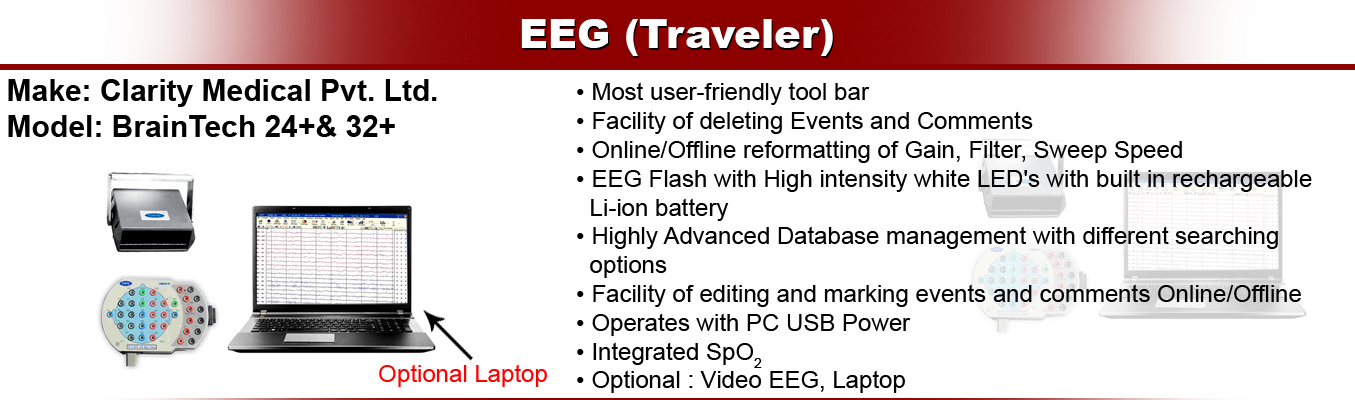 EEG (Traveler)

Make: Clarity Medical Pvt. Ltd.
Model: BrainTech 24+& 32+

Optional Laptop

• Most user-friendly tool bar
• Facility of deleting Events and Comments
• Online/Offline reformatting of Gain, Filter, Sweep Speed
• EEG Flash with High intensity white LED's with built in rechargeable Li-ion battery
• Highly Advanced Database management with different searching options
• Facility of editing and marking events and comments Online/Offline
• Operates with PC USB Power
• Integrated $SpO_2$
• Optional : Video EEG, Laptop